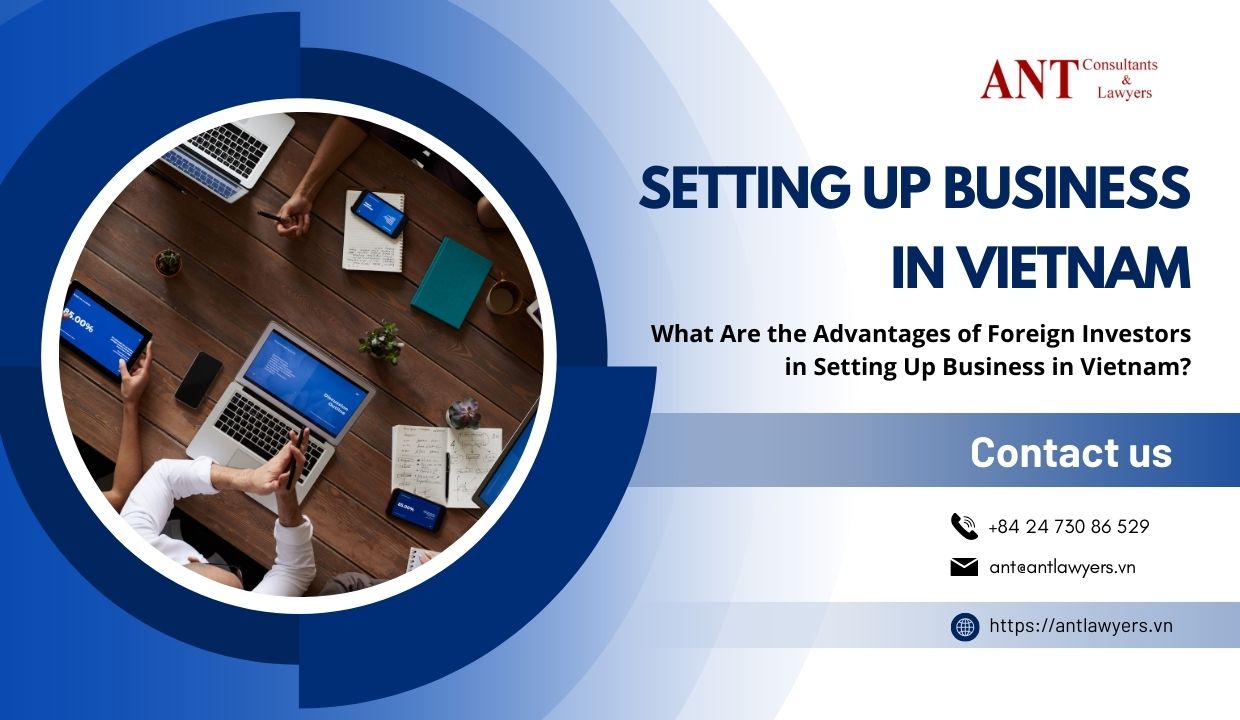 ANT Consultants & Lawyers

SETTING UP BUSINESS IN VIETNAM

What Are the Advantages of Foreign Investors in Setting Up Business in Vietnam?

Contact us

+84 24 730 86 529

ant@antlawyers.vn

https://antlawyers.vn